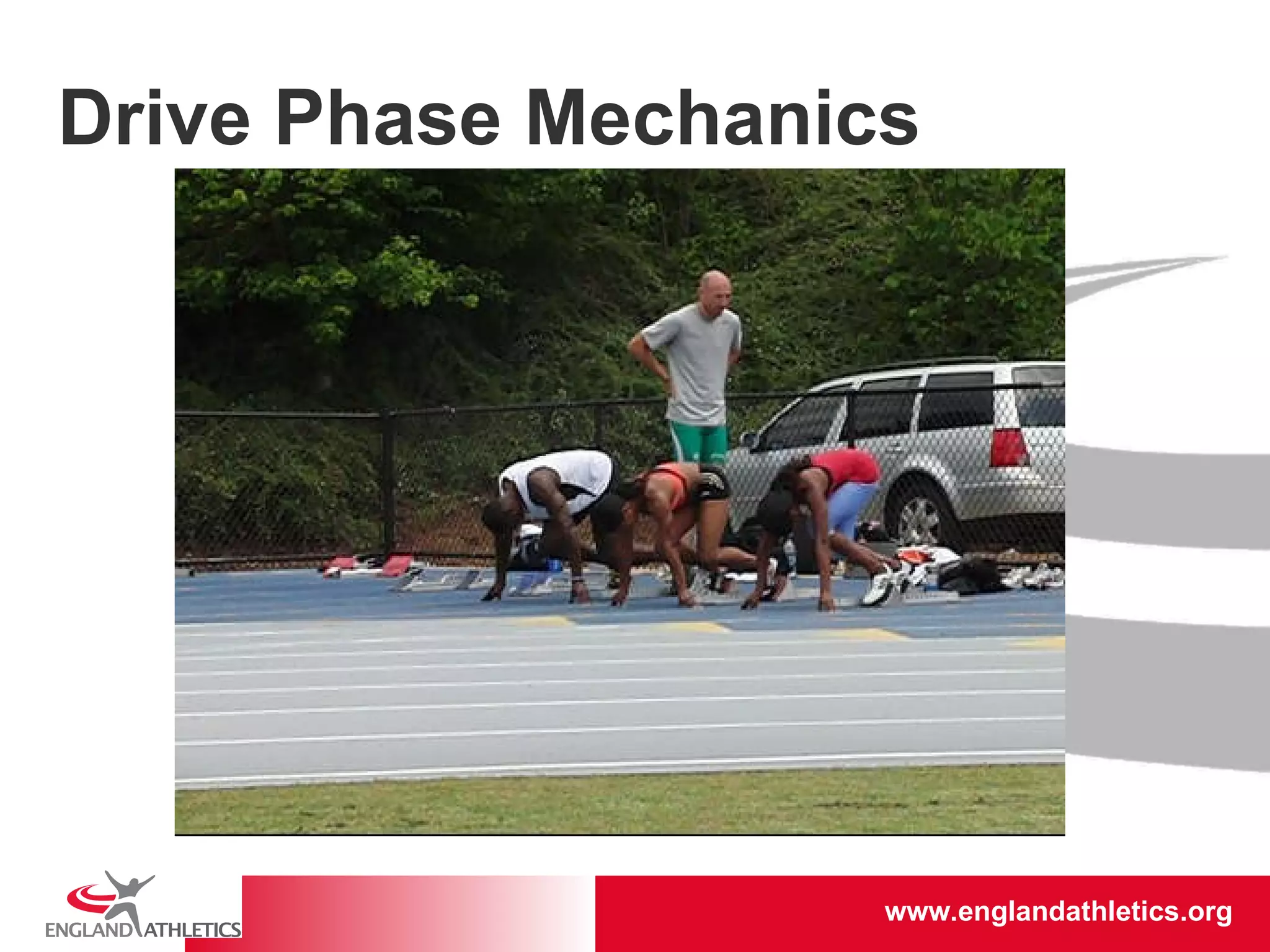 Drive Phase Mechanics

ENGLAND ATHLETICS

www.englandathletics.org